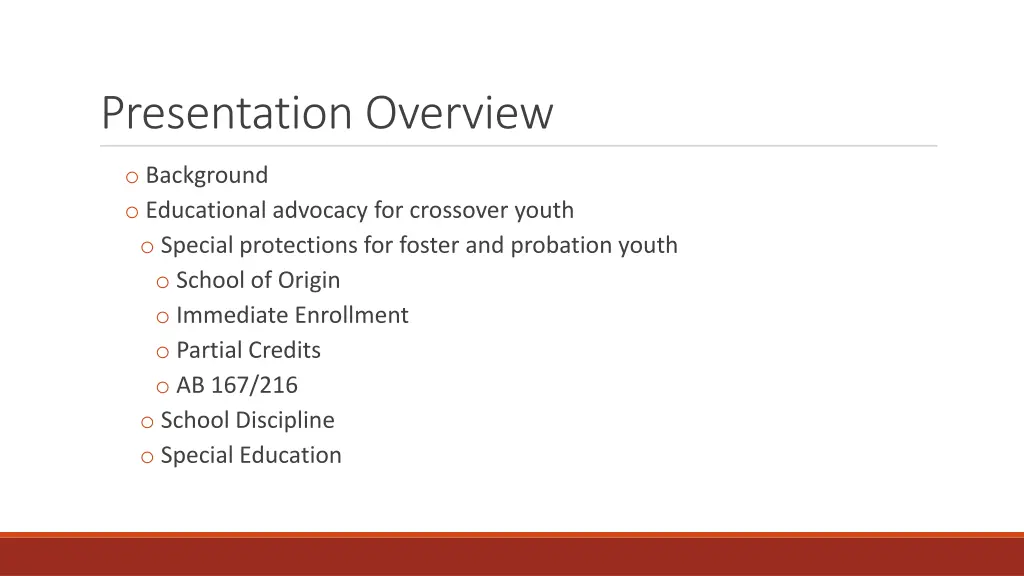 Presentation Overview

o Background
o Educational advocacy for crossover youth
o Special protections for foster and probation youth
o School of Origin
o Immediate Enrollment
o Partial Credits
o AB 167/216
o School Discipline
o Special Education